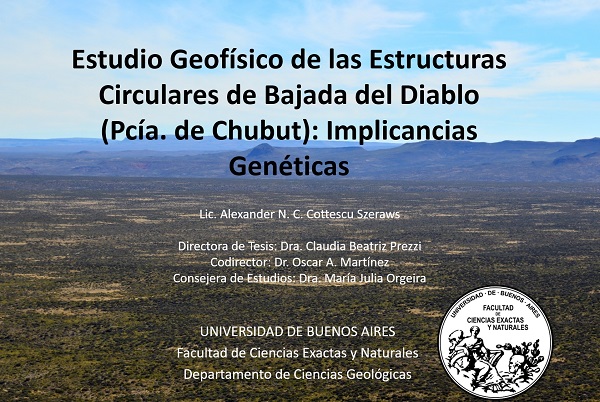 Estudio Geofísico de las Estructuras Circulares de Bajada del Diablo (Pcía. de Chubut): Implicancias Genéticas

Lic. Alexander N. C. Cottescu Szeraws

Directora de Tesis: Dra. Claudia Beatriz Prezzi
Codirector: Dr. Oscar A. Martínez
Consejera de Estudios: Dra. María Julia Orgeira

UNIVERSIDAD DE BUENOS AIRES
Facultad de Ciencias Exactas y Naturales
Departamento de Ciencias Geológicas

UNIVERSIDAD · DE · BUENOS · AIRES
FACULTAD DE CIENCIAS EXACTAS Y NATURALES